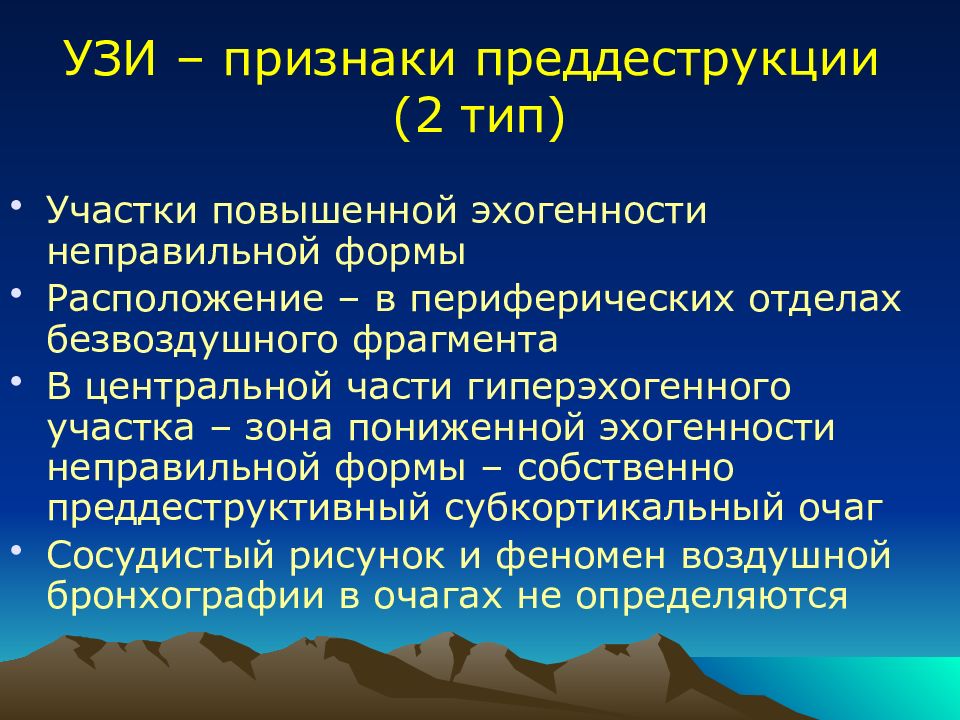 УЗИ – признаки преддеструкции (2 тип)

• Участки повышенной эхогенности неправильной формы
• Расположение – в периферических отделах безвоздушного фрагмента
• В центральной части гиперэхогенного участка – зона пониженной эхогенности неправильной формы – собственно преддеструктивный субкортикальный очаг
• Сосудистый рисунок и феномен воздушной бронхографии в очагах не определяются